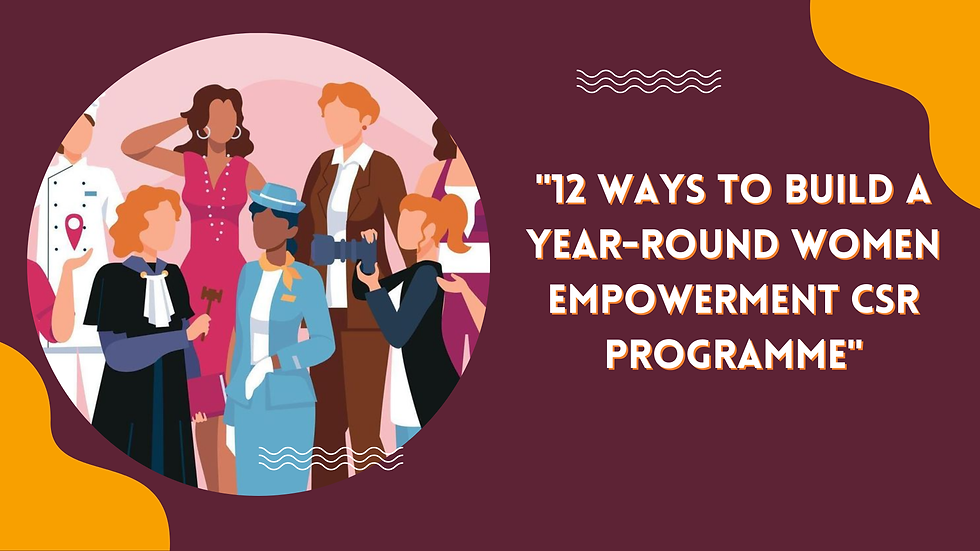 "12 WAYS TO BUILD A YEAR-ROUND WOMEN EMPOWERMENT CSR PROGRAMME"